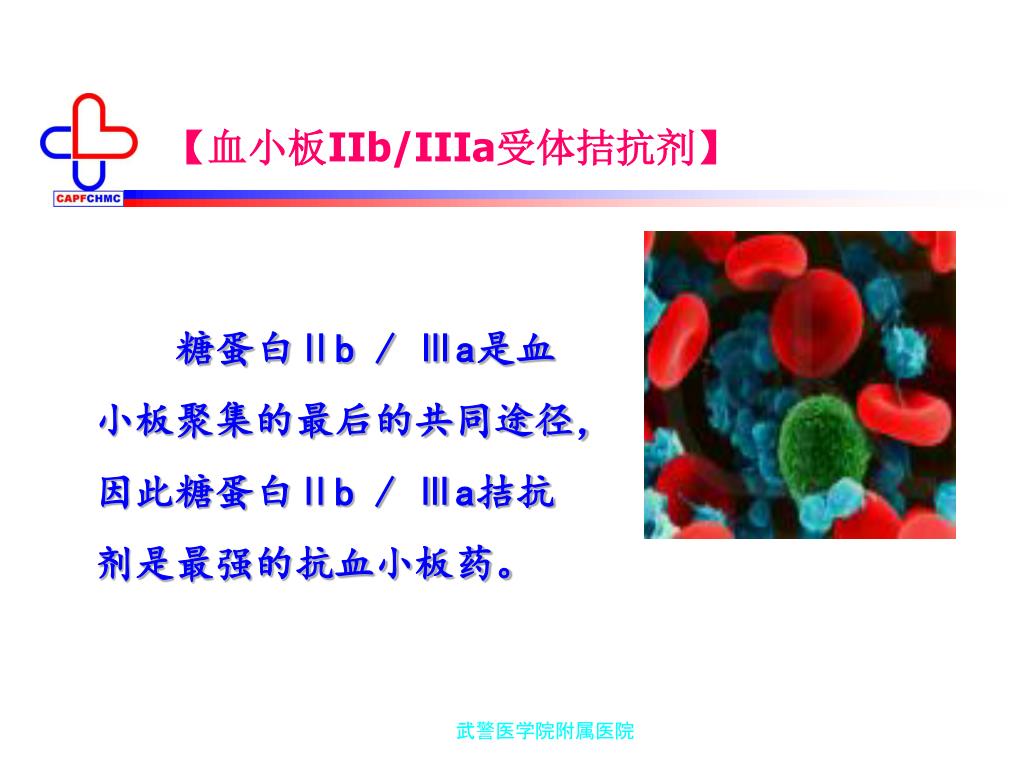 CAPFCHMC

【血小板IIb/IIIa受体拮抗剂】

糖蛋白Ⅱb / Ⅲa是血小板聚集的最后的共同途径，因此糖蛋白Ⅱb / Ⅲa拮抗剂是最强的抗血小板药。

武警医学院附属医院